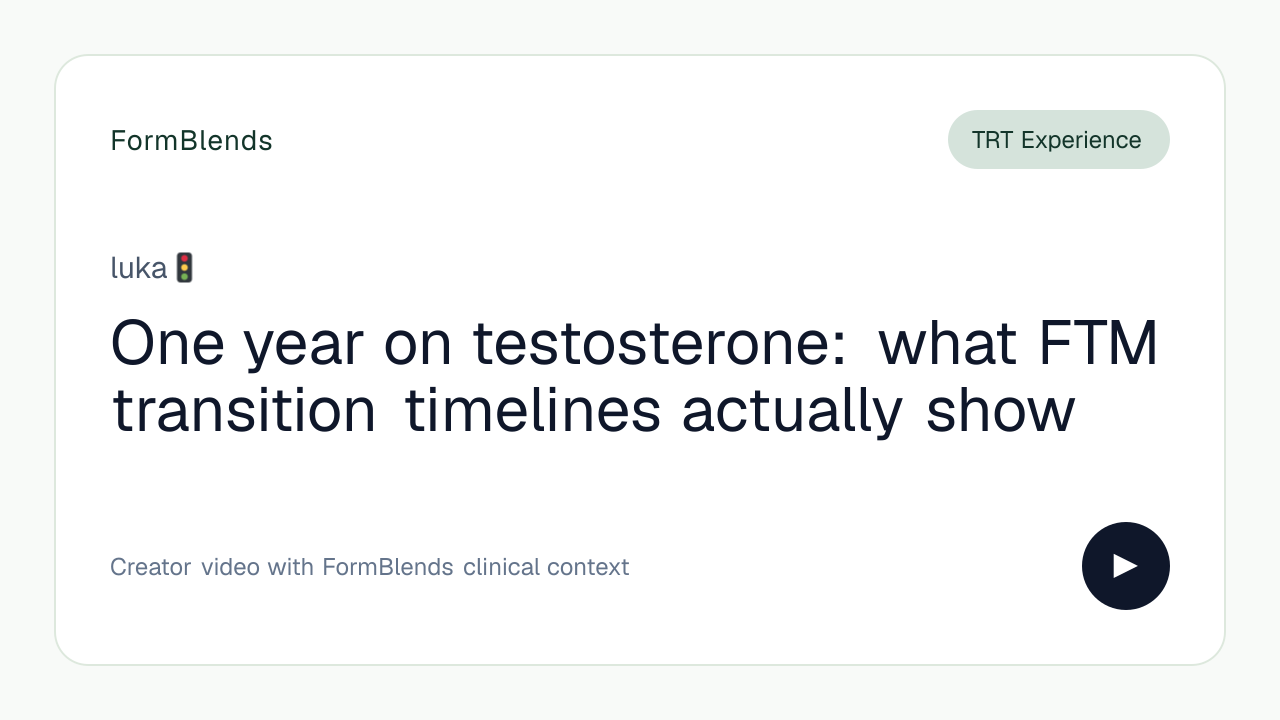 FormBlends

TRT Experience

luka🚦

One year on testosterone: what FTM transition timelines actually show

Creator video with FormBlends clinical context